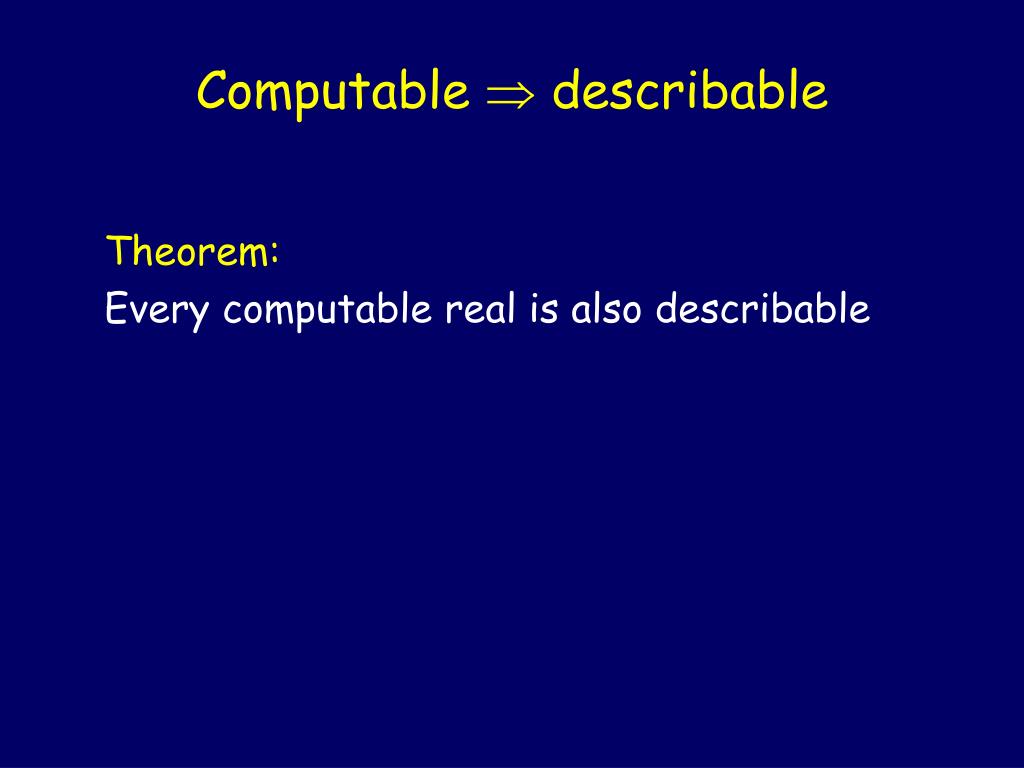 Computable $\Rightarrow$ describable

Theorem:
Every computable real is also describable